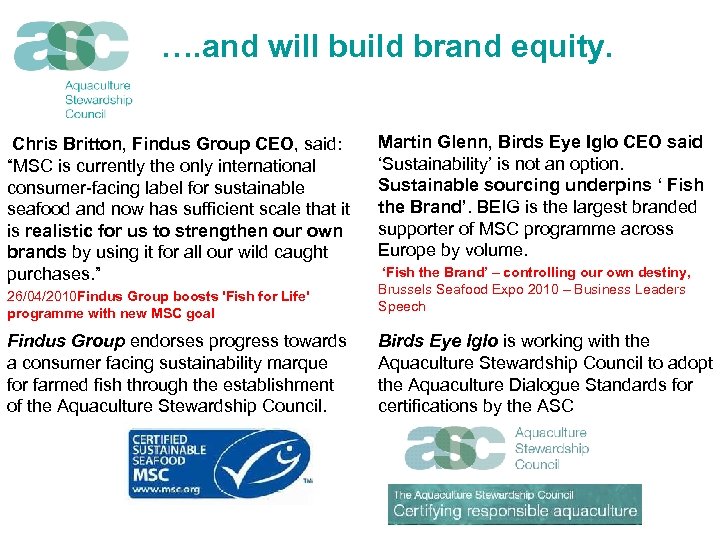 asc
Aquaculture Stewardship Council

….and will build brand equity.

Chris Britton, Findus Group CEO, said: “MSC is currently the only international consumer-facing label for sustainable seafood and now has sufficient scale that it is realistic for us to strengthen our own brands by using it for all our wild caught purchases.”
26/04/2010Findus Group boosts 'Fish for Life' programme with new MSC goal

Findus Group endorses progress towards a consumer facing sustainability marque for farmed fish through the establishment of the Aquaculture Stewardship Council.

CERTIFIED SUSTAINABLE SEAFOOD MSC www.msc.org TM

Martin Glenn, Birds Eye Iglo CEO said ‘Sustainability’ is not an option. Sustainable sourcing underpins ‘ Fish the Brand’. BEIG is the largest branded supporter of MSC programme across Europe by volume.
‘Fish the Brand’ – controlling our own destiny, Brussels Seafood Expo 2010 – Business Leaders Speech

Birds Eye Iglo is working with the Aquaculture Stewardship Council to adopt the Aquaculture Dialogue Standards for certifications by the ASC

asc Aquaculture Stewardship Council
The Aquaculture Stewardship Council
Certifying responsible aquaculture